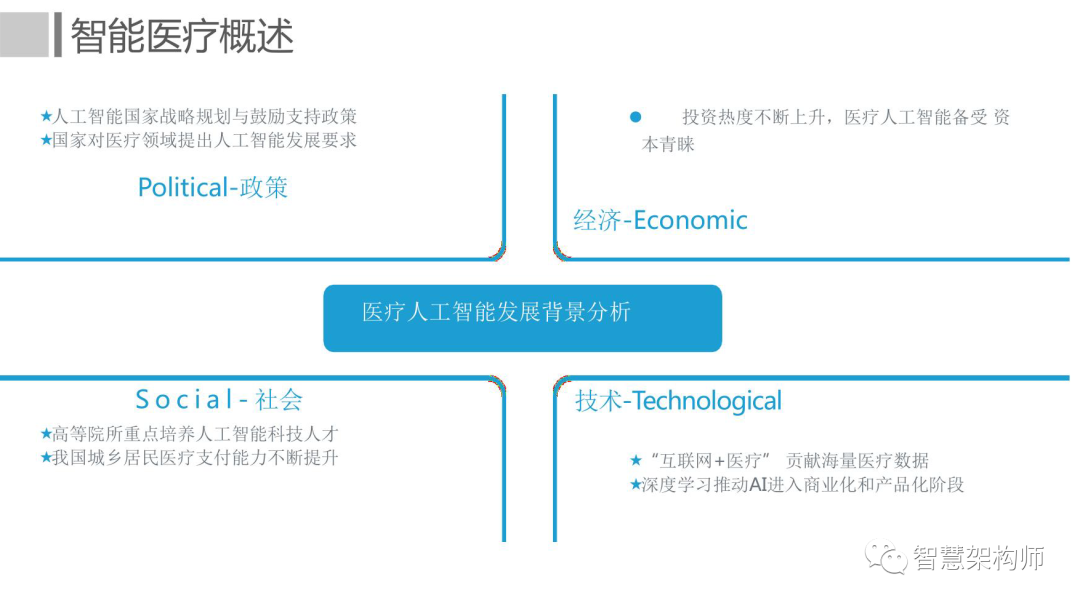 智能医疗概述

★人工智能国家战略规划与鼓励支持政策
★国家对医疗领域提出人工智能发展要求

Political-政策

● 投资热度不断上升，医疗人工智能备受 资本青睐

经济-Economic

医疗人工智能发展背景分析

Social-社会

★高等院所重点培养人工智能科技人才
★我国城乡居民医疗支付能力不断提升

技术-Technological

★“互联网+医疗” 贡献海量医疗数据
★深度学习推动AI进入商业化和产品化阶段

智慧架构师